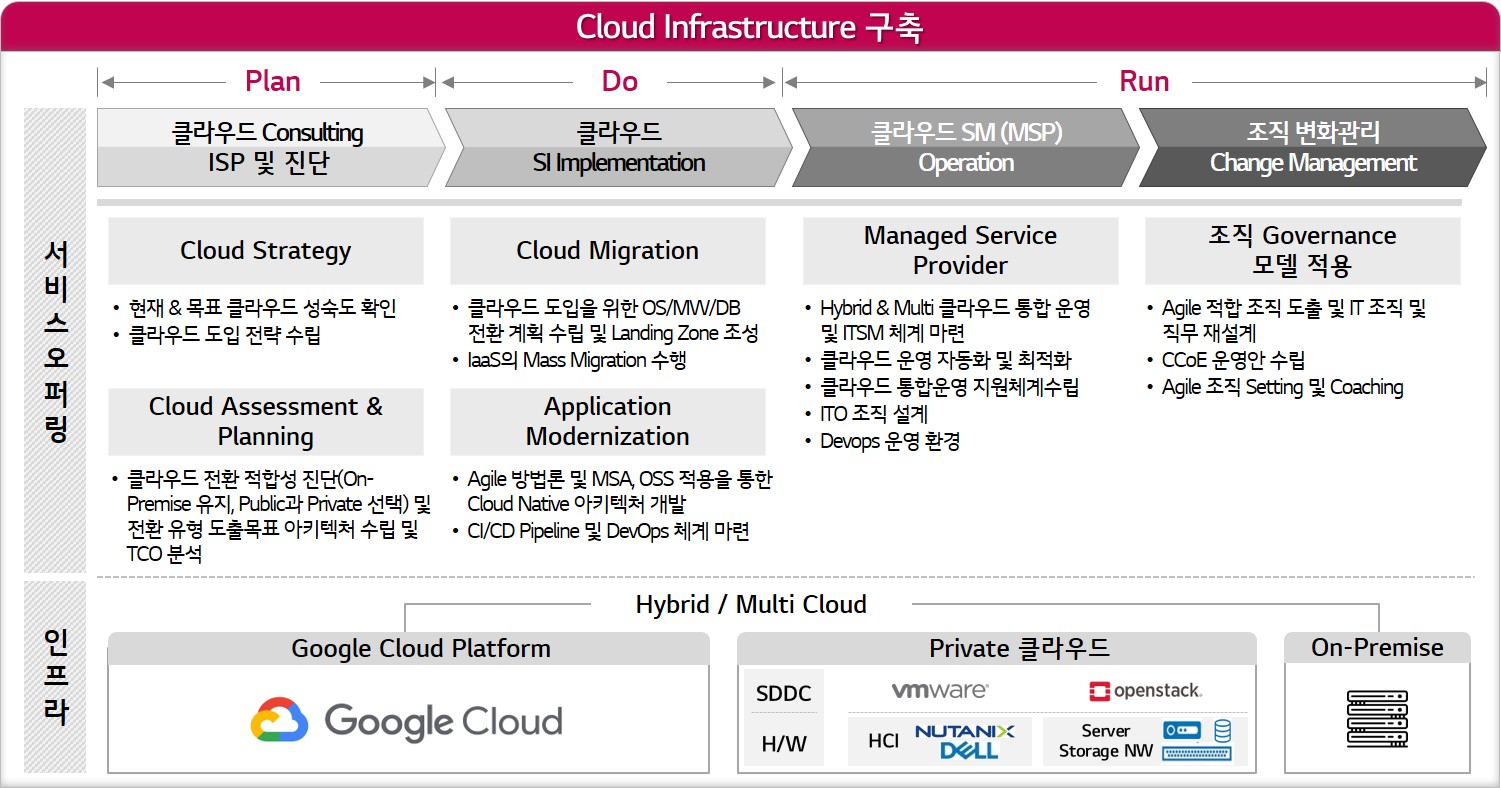 Cloud Infrastructure 구축

Plan

Do

Run

클라우드 Consulting
ISP 및 진단

클라우드
SI Implementation

클라우드 SM (MSP)
Operation

조직 변화관리
Change Management

서비스오퍼링

Cloud Strategy

• 현재 & 목표 클라우드 성숙도 확인
• 클라우드 도입 전략 수립

Cloud Assessment & Planning

• 클라우드 전환 적합성 진단(On-Premise 유지, Public과 Private 선택) 및 전환 유형 도출목표 아키텍처 수립 및 TCO 분석

Cloud Migration

• 클라우드 도입을 위한 OS/MW/DB 전환 계획 수립 및 Landing Zone 조성
• IaaS의 Mass Migration 수행

Application Modernization

• Agile 방법론 및 MSA, OSS 적용을 통한 Cloud Native 아키텍처 개발
• CI/CD Pipeline 및 DevOps 체계 마련

Managed Service Provider

• Hybrid & Multi 클라우드 통합 운영 및 ITSM 체계 마련
• 클라우드 운영 자동화 및 최적화
• 클라우드 통합운영 지원체계수립
• ITO 조직 설계
• Devops 운영 환경

조직 Governance 모델 적용

• Agile 적합 조직 도출 및 IT 조직 및 직무 재설계
• CCoE 운영안 수립
• Agile 조직 Setting 및 Coaching

인프라

Hybrid / Multi Cloud

Google Cloud Platform

Google Cloud

Private 클라우드

SDDC

H/W

vmware

openstack.

HCI

NUTANIX

DELL

Server
Storage NW

On-Premise